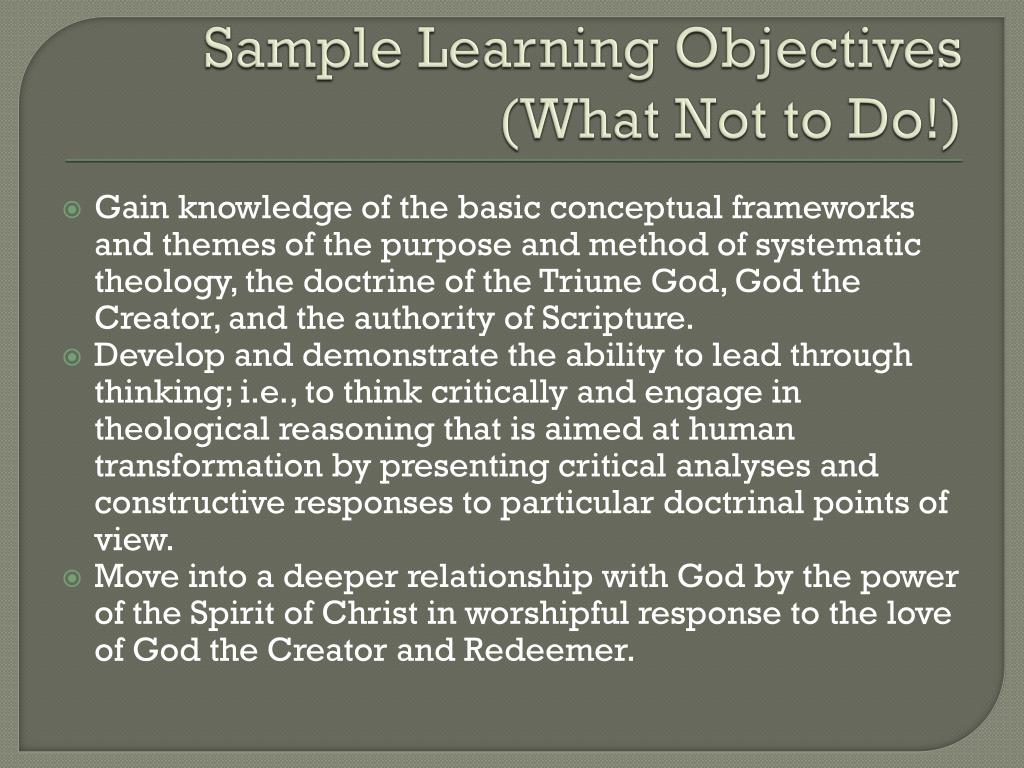 Sample Learning Objectives (What Not to Do!)

Gain knowledge of the basic conceptual frameworks and themes of the purpose and method of systematic theology, the doctrine of the Triune God, God the Creator, and the authority of Scripture.

Develop and demonstrate the ability to lead through thinking; i.e., to think critically and engage in theological reasoning that is aimed at human transformation by presenting critical analyses and constructive responses to particular doctrinal points of view.

Move into a deeper relationship with God by the power of the Spirit of Christ in worshipful response to the love of God the Creator and Redeemer.